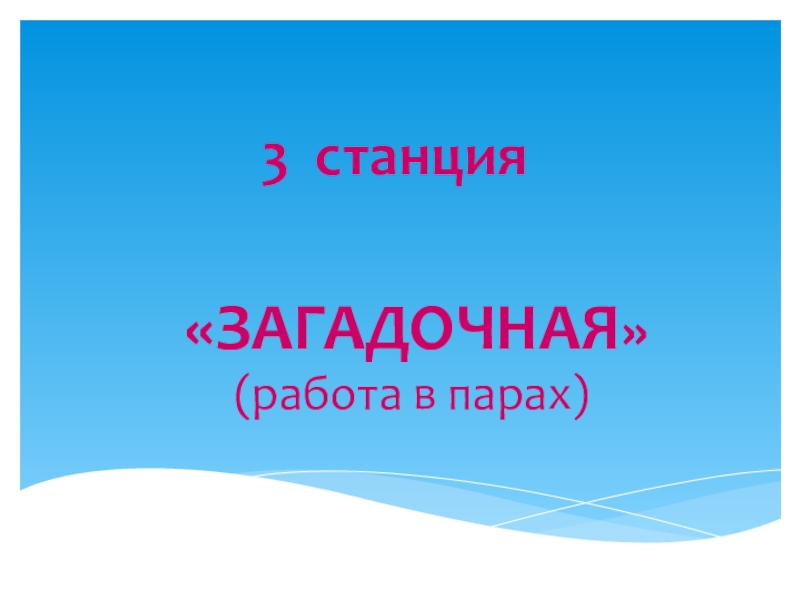 3 станция

«ЗАГАДОЧНАЯ»
(работа в парах)